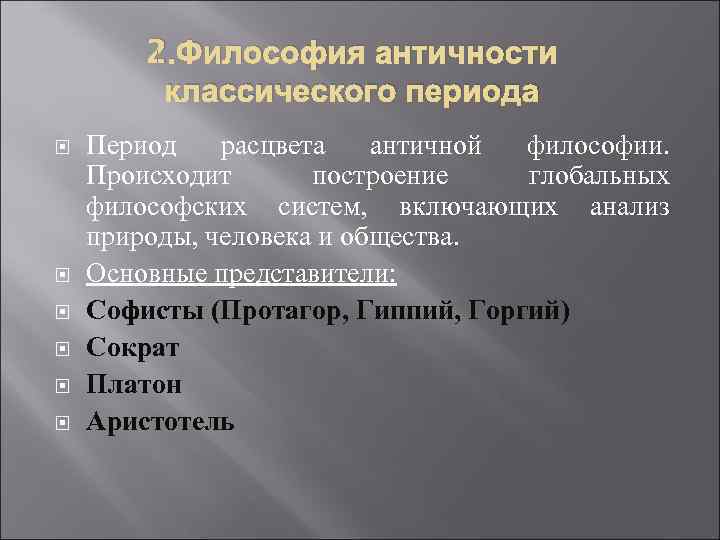 2.Философия античности классического периода

Период расцвета античной философии. Происходит построение глобальных философских систем, включающих анализ природы, человека и общества.

Основные представители:

Софисты (Протагор, Гиппий, Горгий)

Сократ

Платон

Аристотель